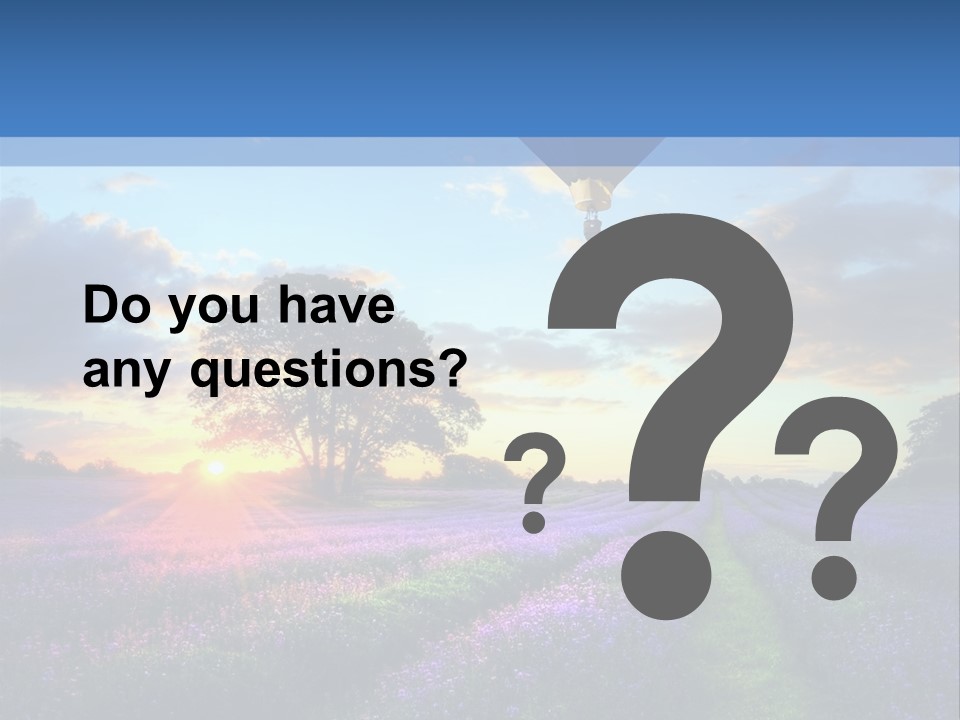 Do you have any questions?

?
?
?